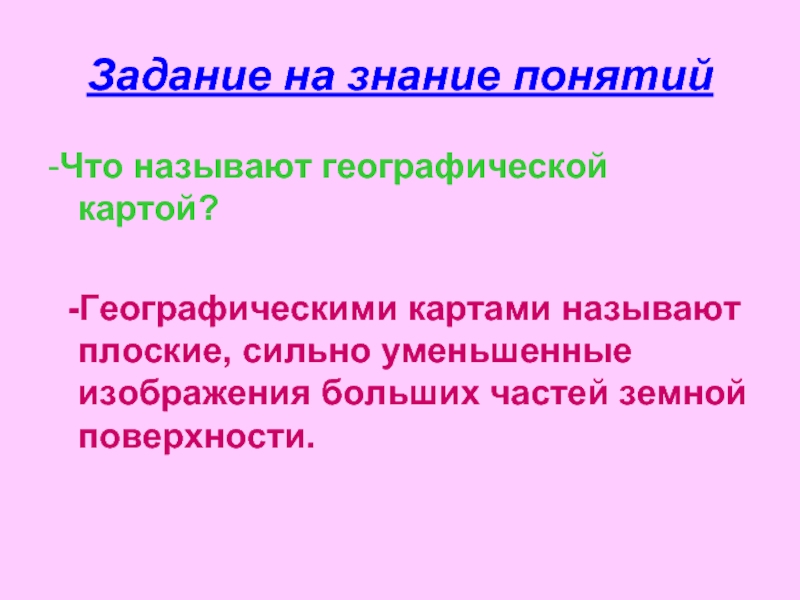 Задание на знание понятий

-Что называют географической картой?

-Географическими картами называют плоские, сильно уменьшенные изображения больших частей земной поверхности.